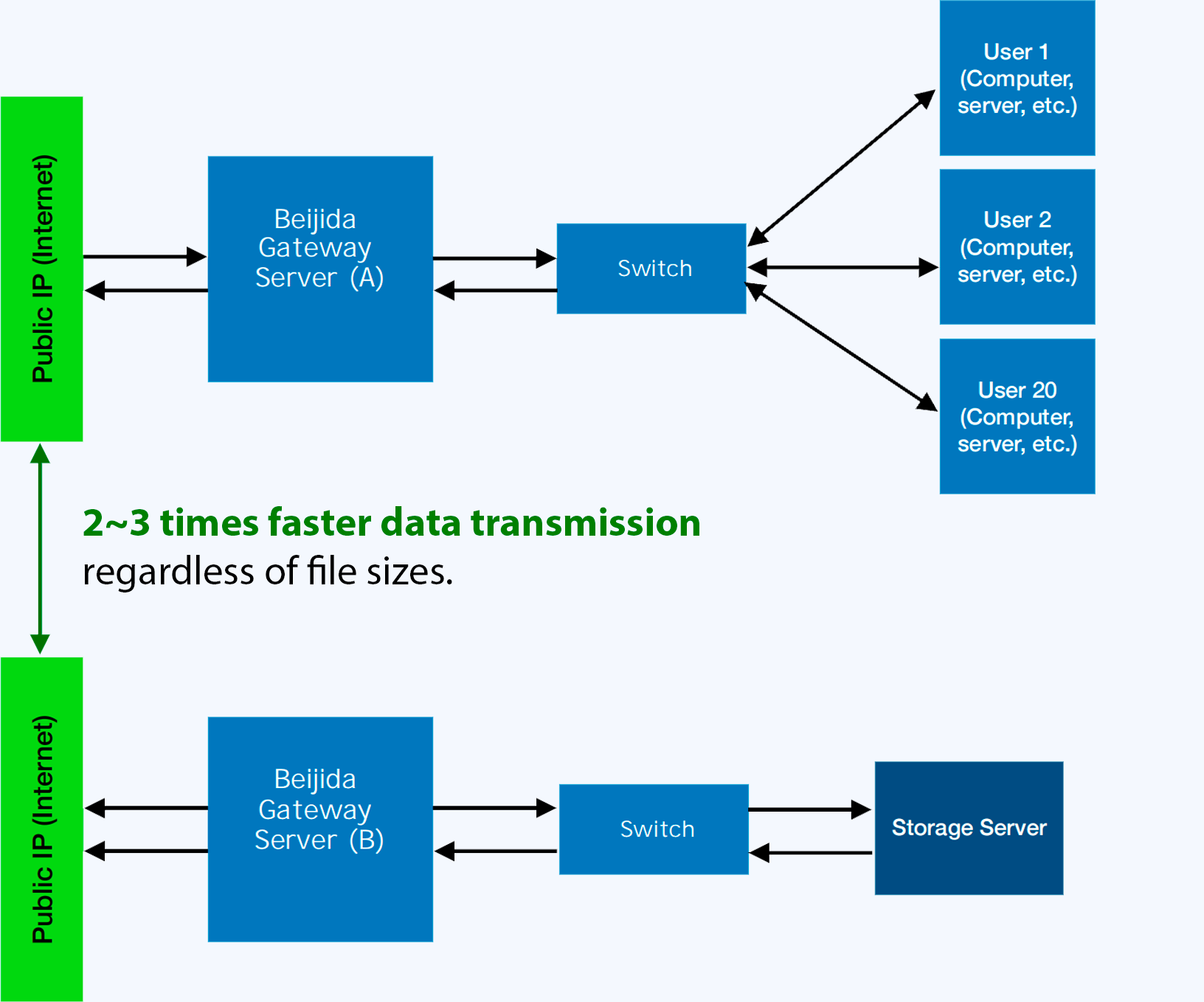 Public IP (Internet)

Beijida Gateway Server (A)

Switch

User 1 (Computer, server, etc.)

User 2 (Computer, server, etc.)

User 20 (Computer, server, etc.)

2~3 times faster data transmission
regardless of file sizes.

Public IP (Internet)

Beijida Gateway Server (B)

Switch

Storage Server